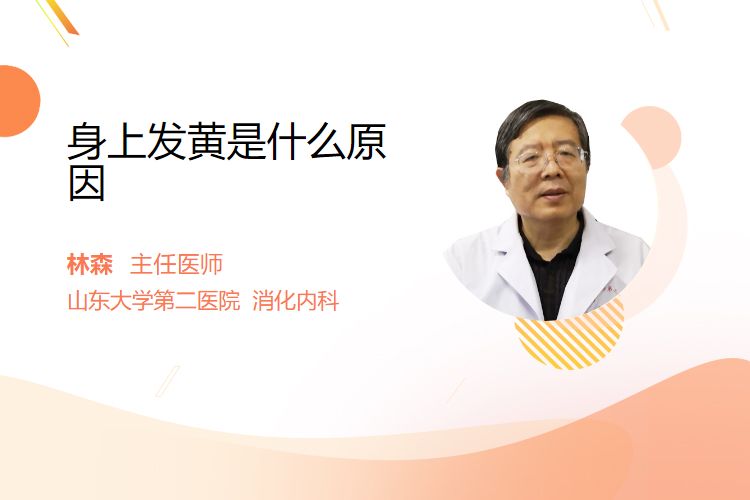 身上发黄是什么原因

林森 主任医师
山东大学第二医院 消化内科